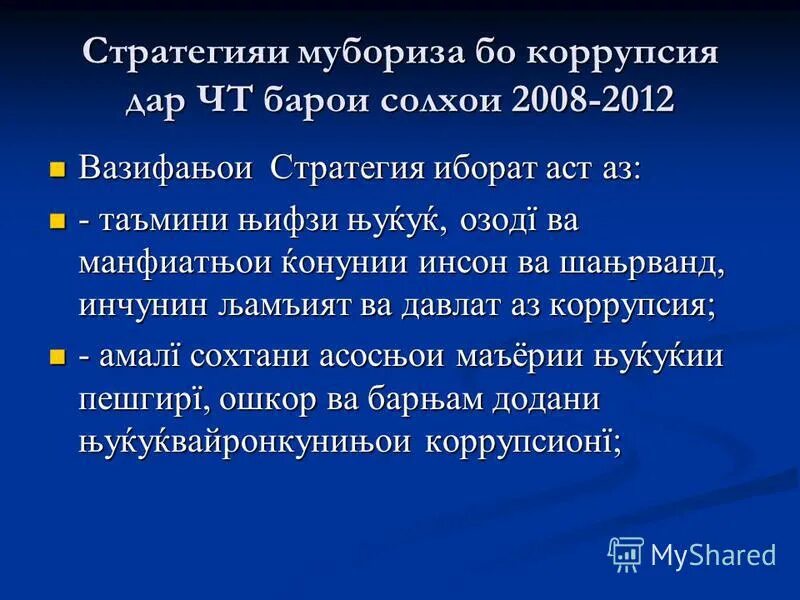 Стратегияи мубориза бо коррупсия дар ЧТ барои солхои 2008-2012

Вазифањои Стратегия иборат аст аз:

- таъмини њифзи њуќуќ, озодї ва манфиатњои ќонунии инсон ва шањрванд, инчунин љамъият ва давлат аз коррупсия;

- амалї сохтани асосњои маъёрии њуќуќии пешгирї, ошкор ва барњам додани њуќуќвайронкунињои коррупсионї;

MyShared